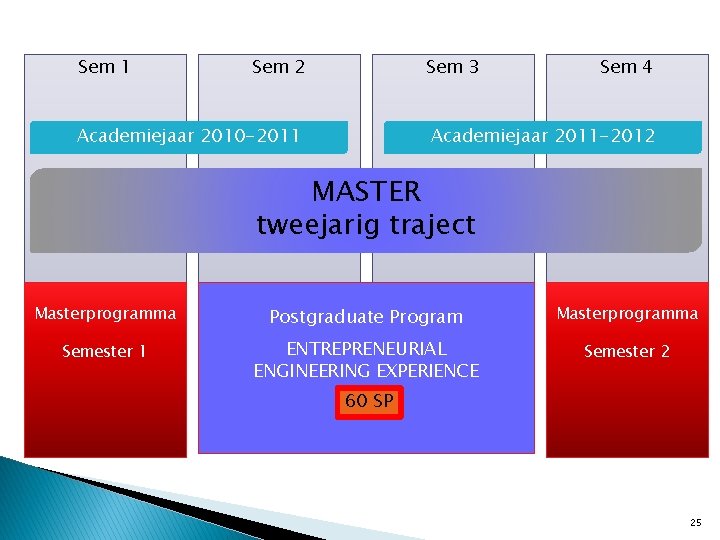 Sem 1

Sem 2

Sem 3

Sem 4

Academiejaar 2010-2011

Academiejaar 2011-2012

MASTER
tweejarig traject

Masterprogramma

Semester 1

Postgraduate Program

ENTREPRENEURIAL ENGINEERING EXPERIENCE

60 SP

Masterprogramma

Semester 2

25